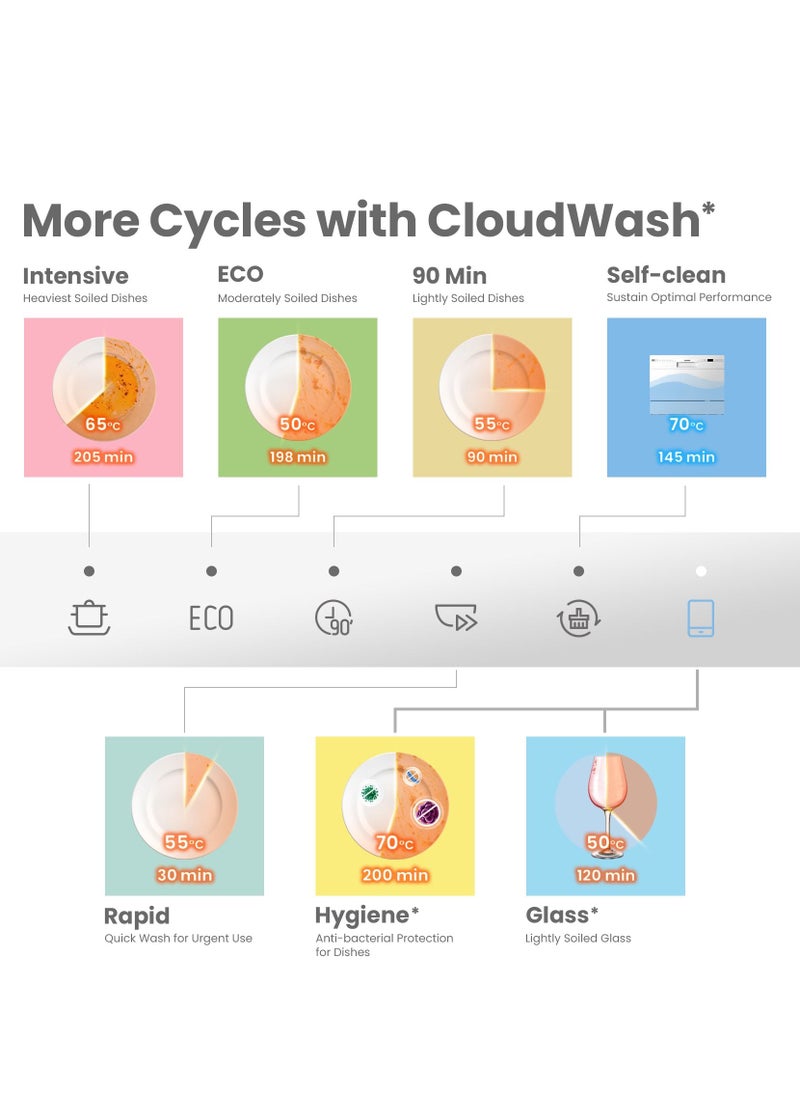 More Cycles with CloudWash*

Intensive
Heaviest Soiled Dishes

65°C
205 min

ECO
Moderately Soiled Dishes

50°C
198 min

90 Min
Lightly Soiled Dishes

55°C
90 min

Self-clean
Sustain Optimal Performance

70°C
145 min

ECO

90'

55°C
30 min

Rapid
Quick Wash for Urgent Use

70°C
200 min

Hygiene*
Anti-bacterial Protection for Dishes

50°C
120 min

Glass*
Lightly Soiled Glass